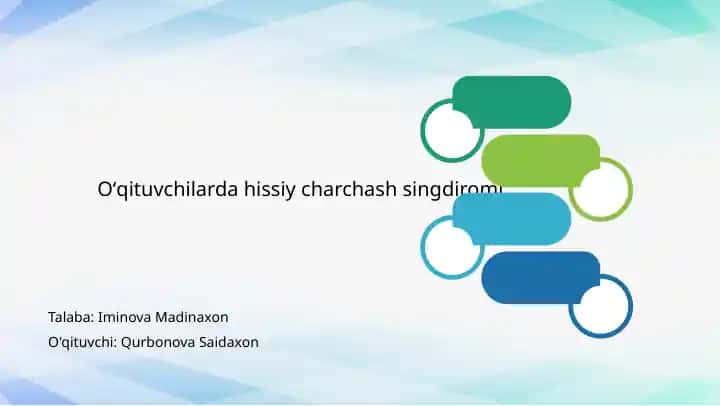 O‘qituvchilarda hissiy charchash singdiromi

Talaba: Iminova Madinaxon

O'qituvchi: Qurbonova Saidaxon